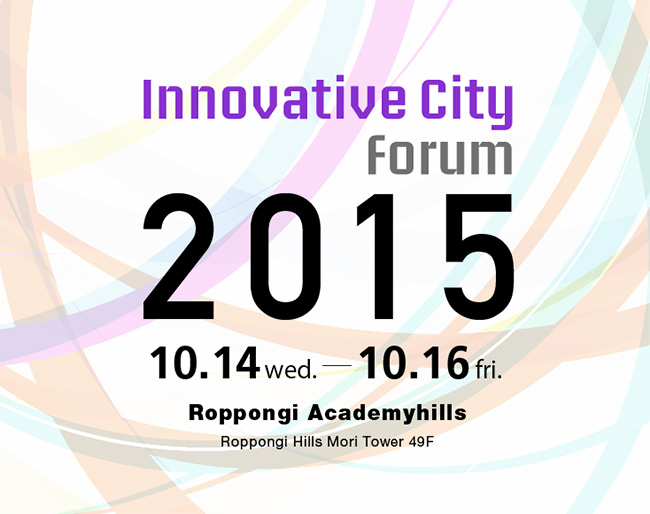 Innovative City
Forum
2015
10.14 wed. — 10.16 fri.
Roppongi Academyhills
Roppongi Hills Mori Tower 49F